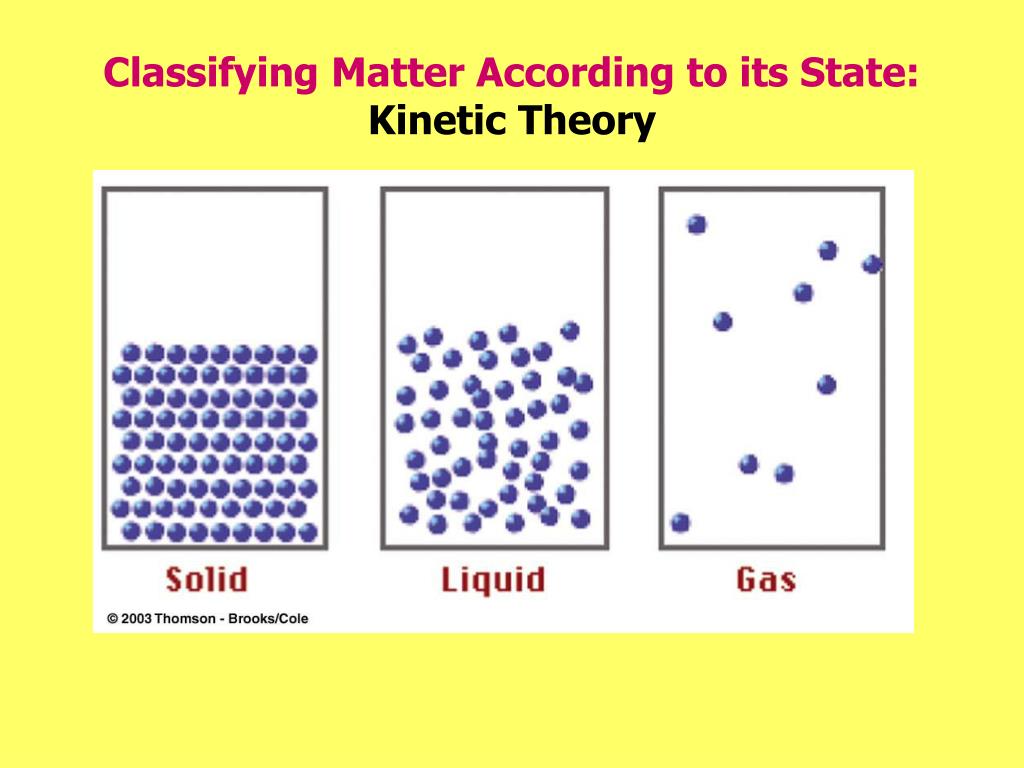 Classifying Matter According to its State:
Kinetic Theory

Solid

Liquid

Gas

© 2003 Thomson - Brooks/Cole